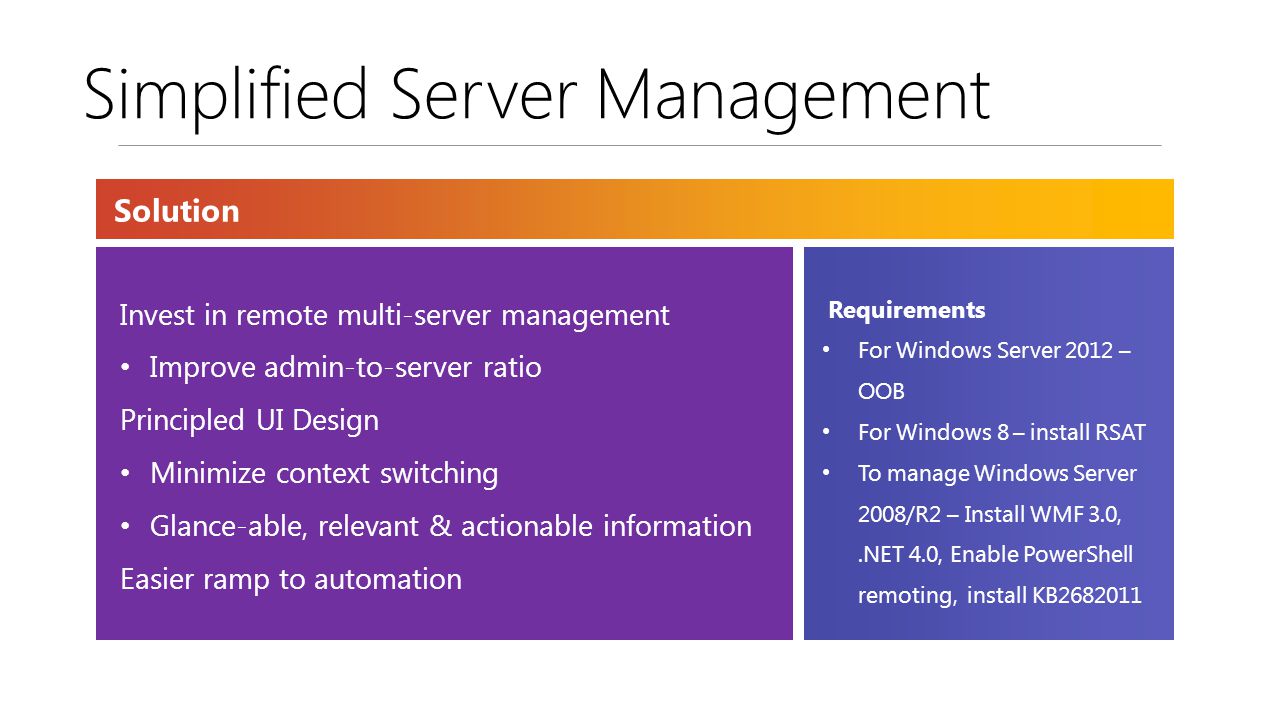 Simplified Server Management

Solution

Invest in remote multi-server management

• Improve admin-to-server ratio

Principled UI Design

• Minimize context switching

• Glance-able, relevant & actionable information

Easier ramp to automation

Requirements

• For Windows Server 2012 – OOB

• For Windows 8 – install RSAT

• To manage Windows Server 2008/R2 – Install WMF 3.0, .NET 4.0, Enable PowerShell remoting, install KB2682011